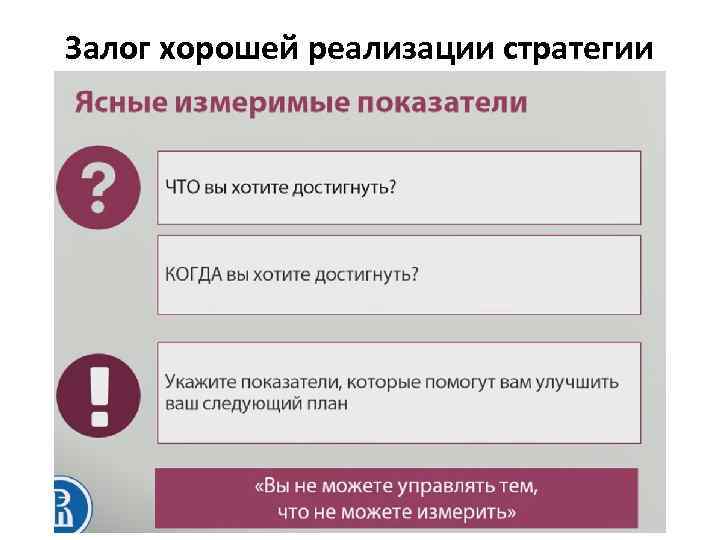 Залог хорошей реализации стратегии

Ясные измеримые показатели

?

ЧТО вы хотите достигнуть?

КОГДА вы хотите достигнуть?

!

Укажите показатели, которые помогут вам улучшить ваш следующий план

«Вы не можете управлять тем, что не можете измерить»